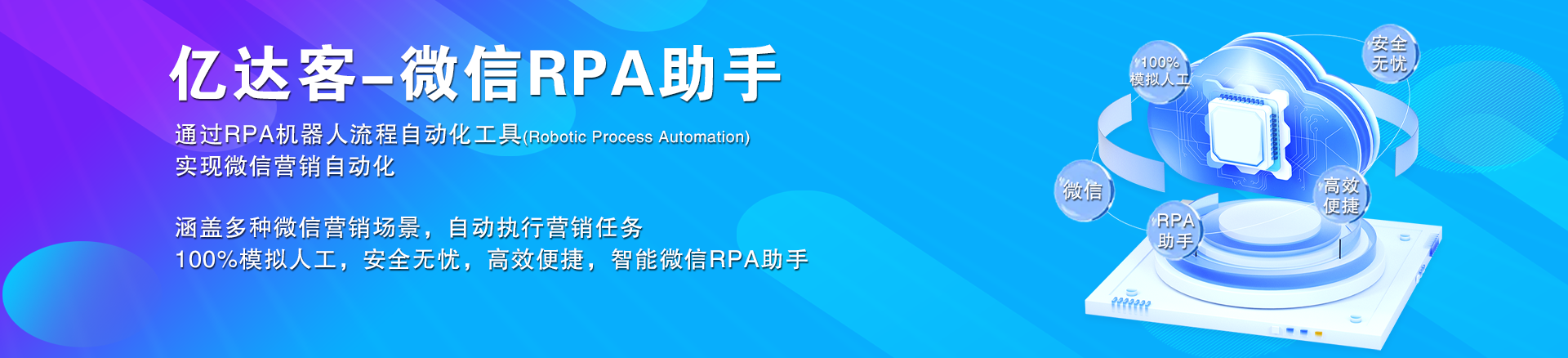 亿达客–微信RPA助手

通过RPA机器人流程自动化工具(Robotic Process Automation)
实现微信营销自动化

涵盖多种微信营销场景，自动执行营销任务
100%模拟人工，安全无忧，高效便捷，智能微信RPA助手

100%
模拟人工

安全
无忧

微信

高效
便捷

RPA
助手